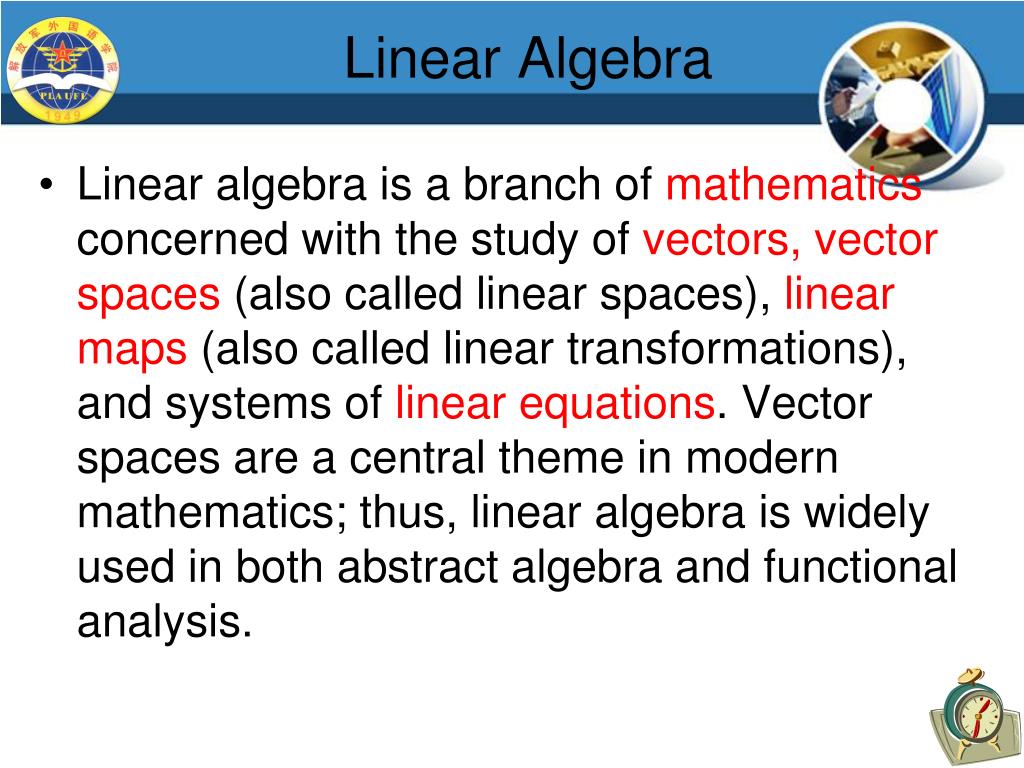 解放军外国语学院
PLAUFL
1949

Linear Algebra

• Linear algebra is a branch of mathematics concerned with the study of vectors, vector spaces (also called linear spaces), linear maps (also called linear transformations), and systems of linear equations. Vector spaces are a central theme in modern mathematics; thus, linear algebra is widely used in both abstract algebra and functional analysis.